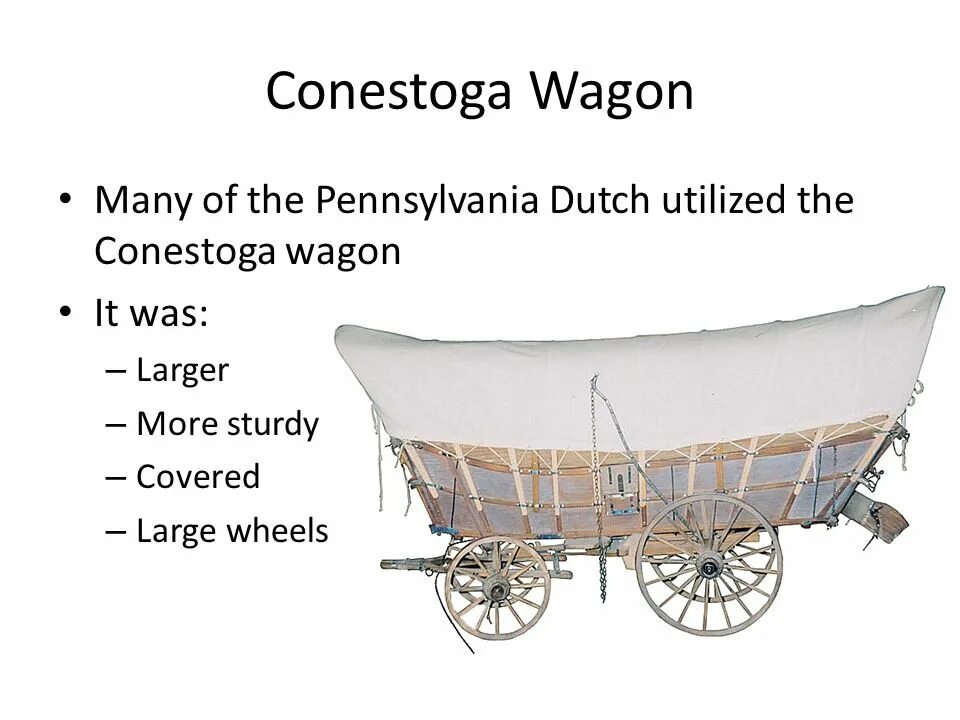 Conestoga Wagon

• Many of the Pennsylvania Dutch utilized the Conestoga wagon
• It was:
– Larger
– More sturdy
– Covered
– Large wheels